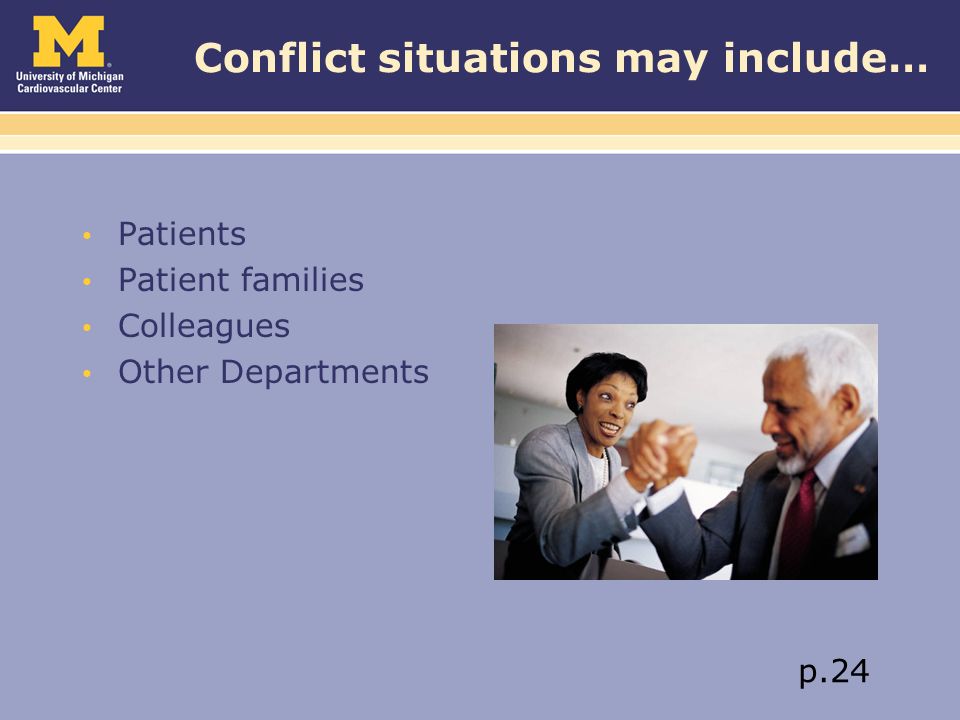 M
University of Michigan
Cardiovascular Center

Conflict situations may include…

• Patients
• Patient families
• Colleagues
• Other Departments

p.24